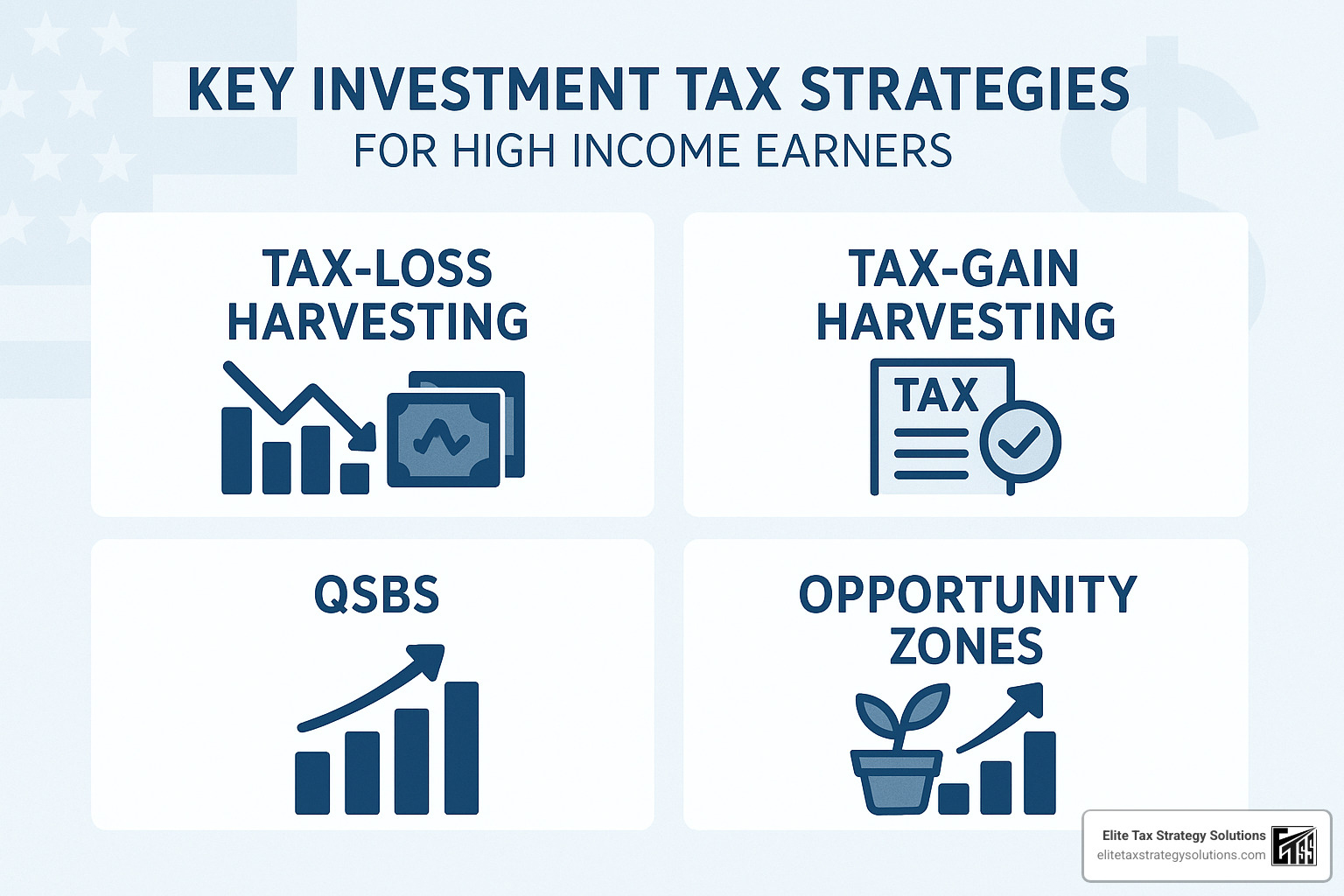 KEY INVESTMENT TAX STRATEGIES
FOR HIGH INCOME EARNERS

TAX-LOSS HARVESTING

TAX-GAIN HARVESTING

TAX

QSBS

OPPORTUNITY ZONES

Elite Tax Strategy Solutions
elitetaxstrategysolutions.com
ETSS